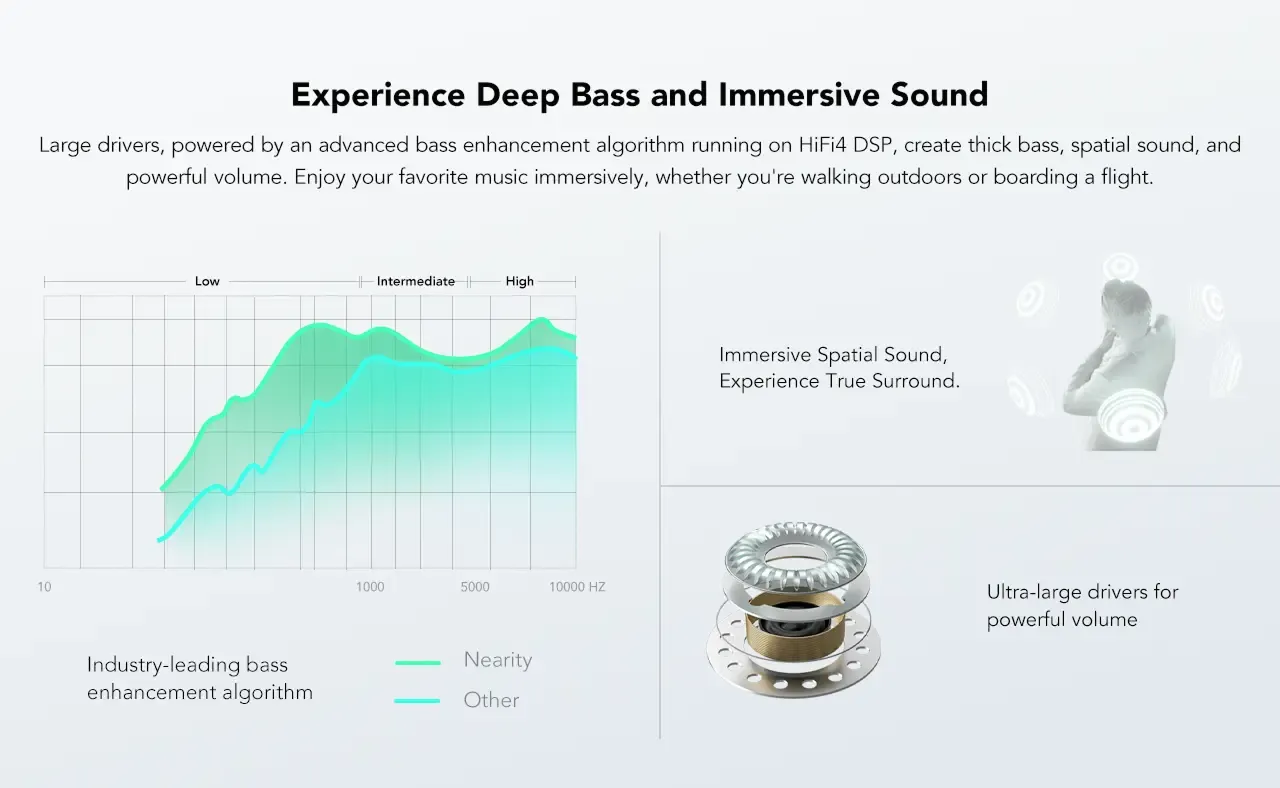 Experience Deep Bass and Immersive Sound

Large drivers, powered by an advanced bass enhancement algorithm running on HiFi4 DSP, create thick bass, spatial sound, and powerful volume. Enjoy your favorite music immersively, whether you're walking outdoors or boarding a flight.

Low
Intermediate
High

10
1000
5000
10000 HZ

Industry-leading bass enhancement algorithm

Nearity
Other

Immersive Spatial Sound, Experience True Surround.

Ultra-large drivers for powerful volume